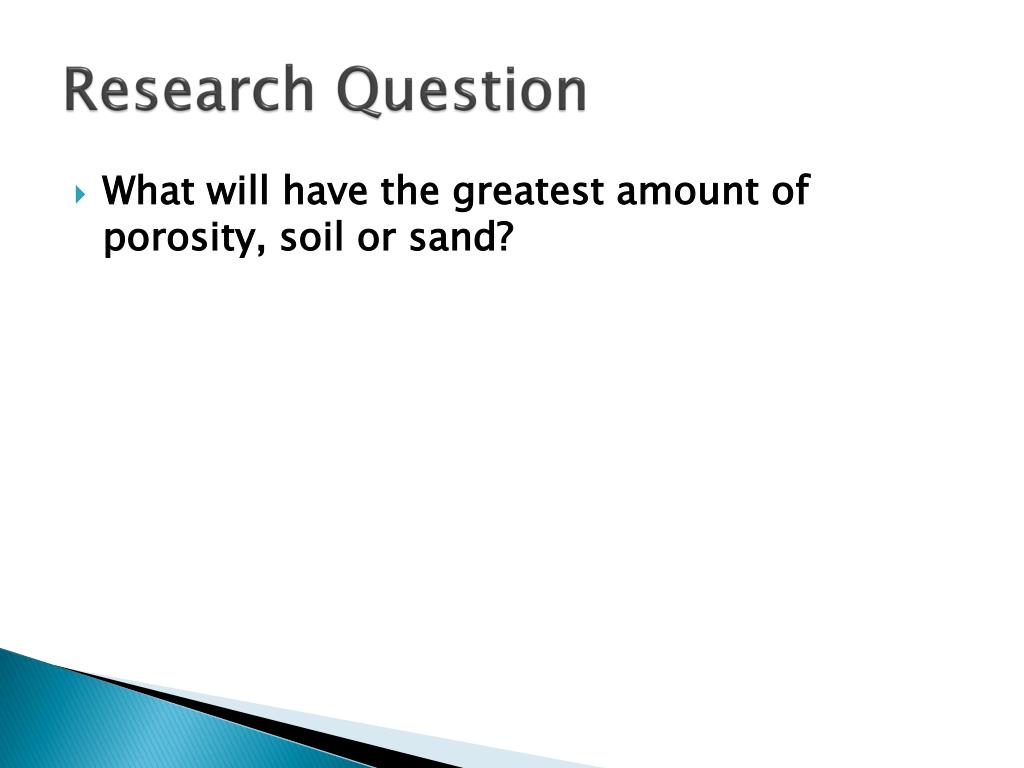 Research Question

What will have the greatest amount of porosity, soil or sand?